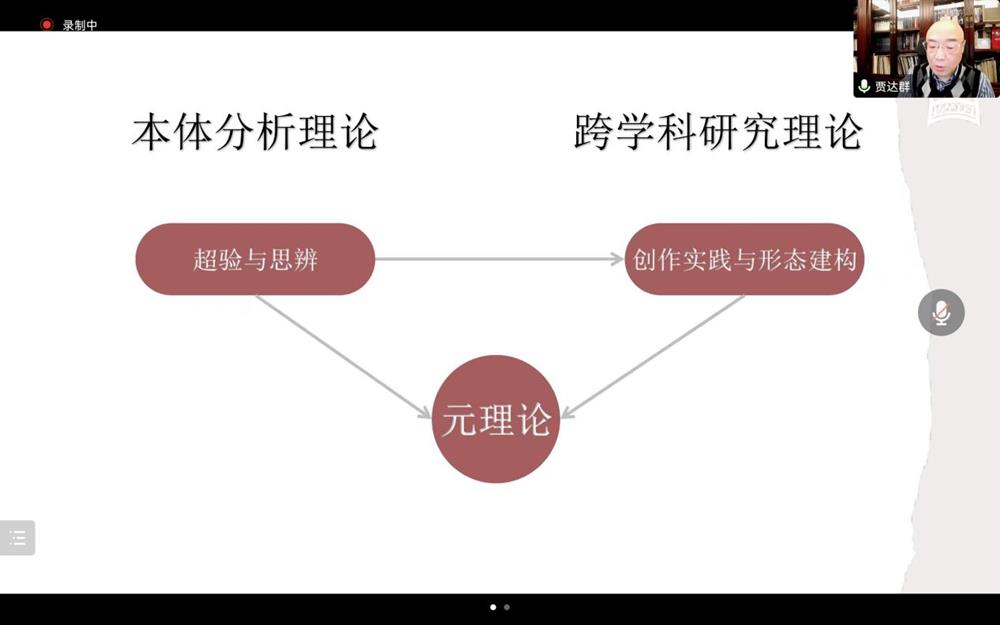 录制中

贾达群

本体分析理论

跨学科研究理论

超验与思辨

创作实践与形态建构

元理论